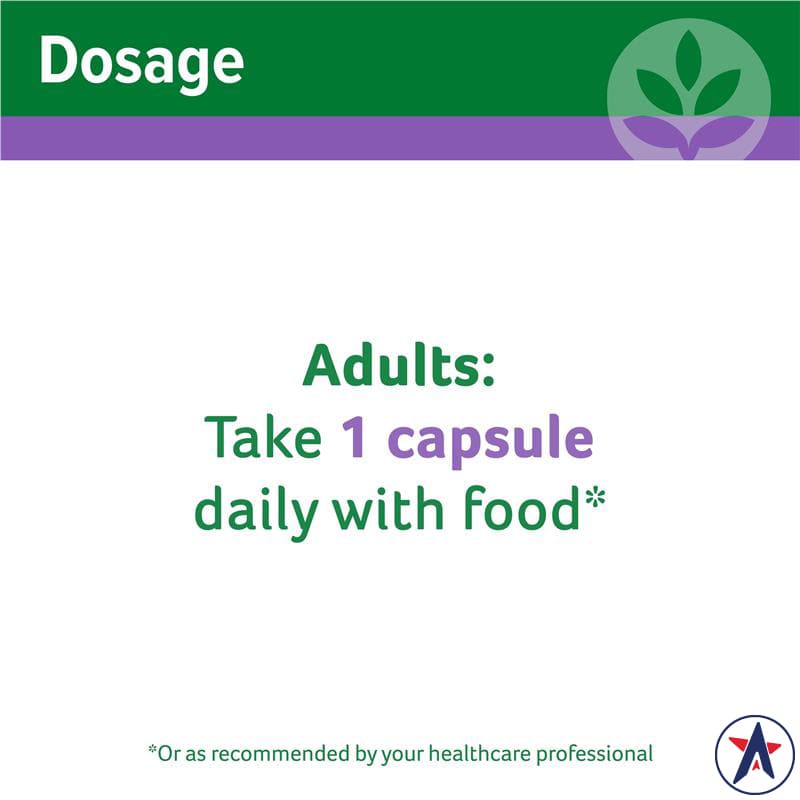 Dosage

Adults:
Take 1 capsule daily with food*

*Or as recommended by your healthcare professional